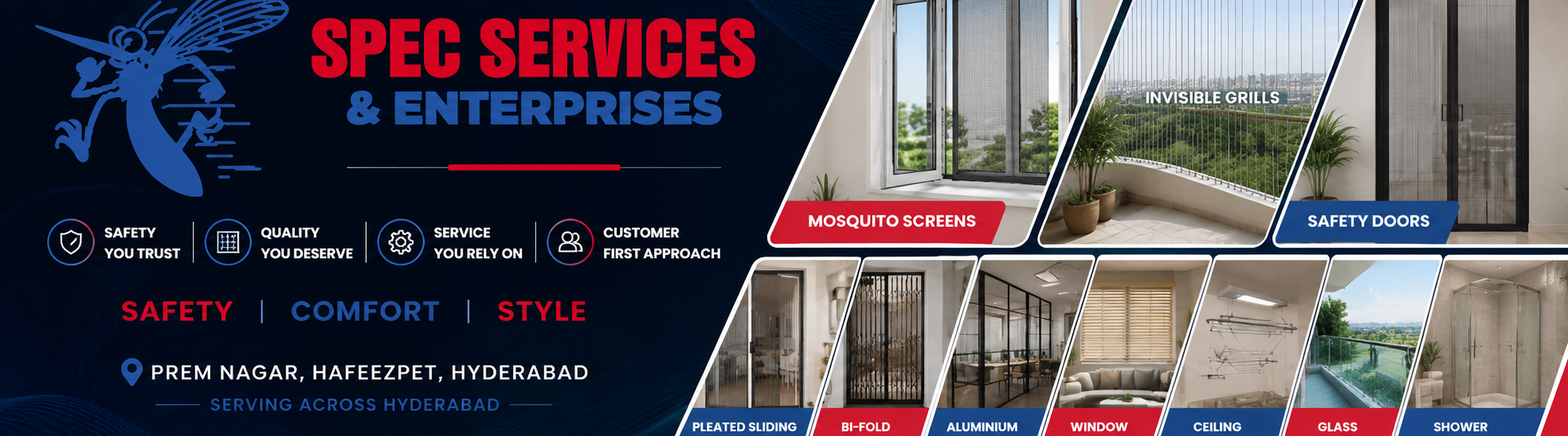 SPEC SERVICES
& ENTERPRISES

SAFETY YOU TRUST | QUALITY YOU DESERVE | SERVICE YOU RELY ON | CUSTOMER FIRST APPROACH

SAFETY | COMFORT | STYLE

PREM NAGAR, HAFEEZPET, HYDERABAD
SERVING ACROSS HYDERABAD

MOSQUITO SCREENS
INVISIBLE GRILLS
SAFETY DOORS

PLEATED SLIDING
BI-FOLD
ALUMINIUM
WINDOW
CEILING
GLASS
SHOWER